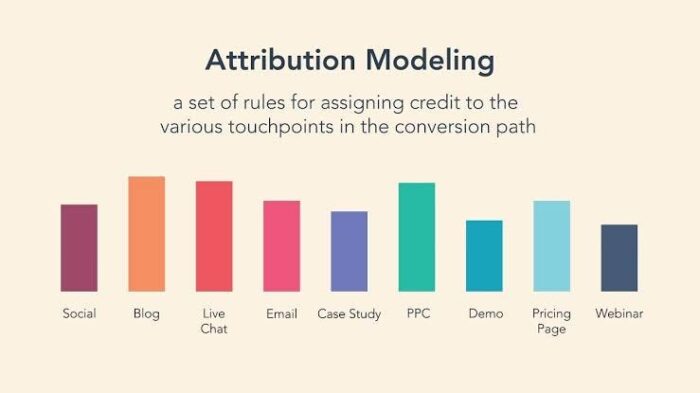 Attribution Modeling

a set of rules for assigning credit to the various touchpoints in the conversion path

Social Blog Live Chat Email Case Study PPC Demo Pricing Page Webinar